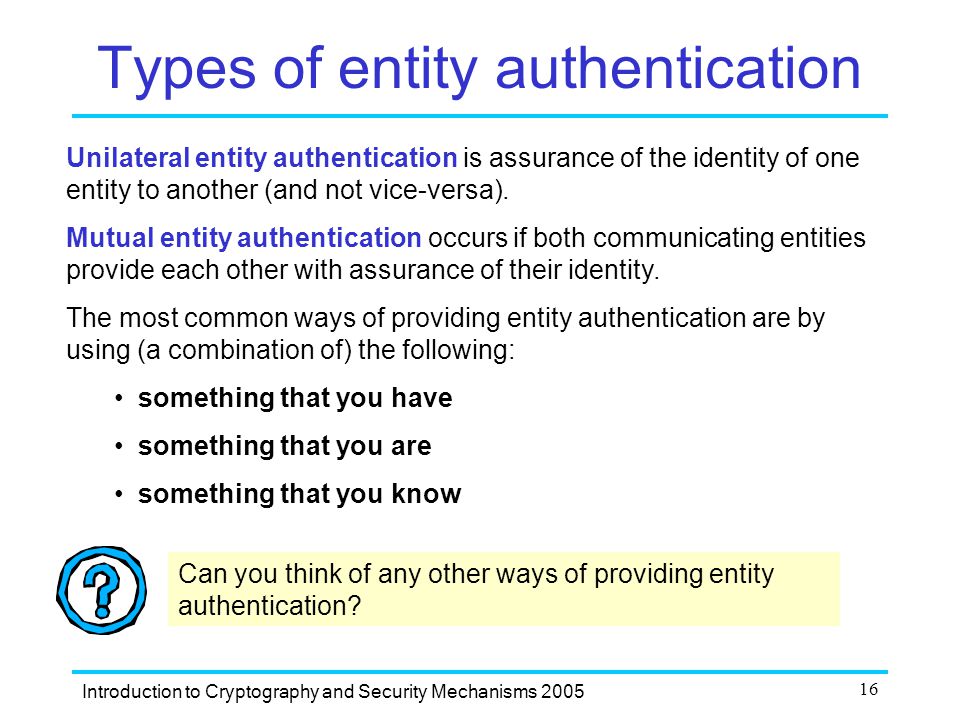 Types of entity authentication

Unilateral entity authentication is assurance of the identity of one entity to another (and not vice-versa).

Mutual entity authentication occurs if both communicating entities provide each other with assurance of their identity.

The most common ways of providing entity authentication are by using (a combination of) the following:

• something that you have
• something that you are
• something that you know

?

Can you think of any other ways of providing entity authentication?

Introduction to Cryptography and Security Mechanisms 2005

16